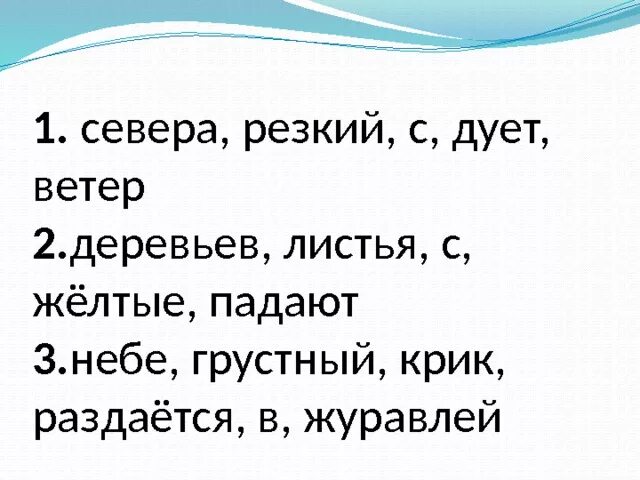 1. севера, резкий, с, дует, ветер
2.деревьев, листья, с, жёлтые, падают
3.небе, грустный, крик, раздаётся, в, журавлей